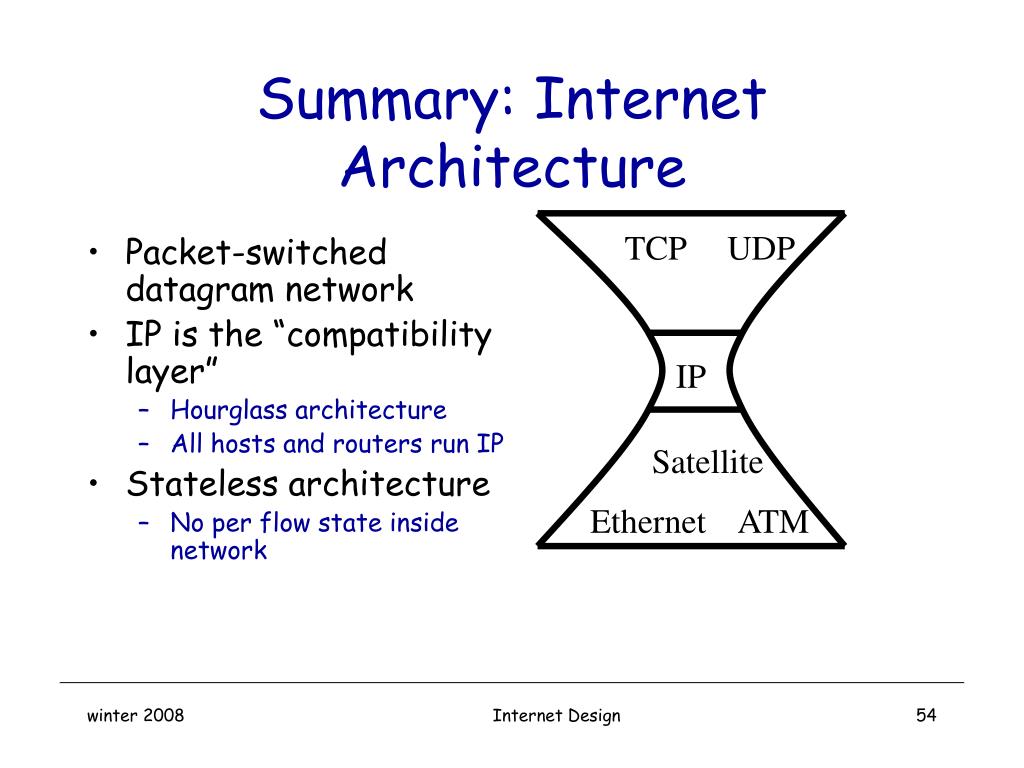 Summary: Internet Architecture

• Packet-switched datagram network
• IP is the “compatibility layer”
  – Hourglass architecture
  – All hosts and routers run IP
• Stateless architecture
  – No per flow state inside network

TCP UDP
IP
Satellite
Ethernet ATM

winter 2008
Internet Design
54